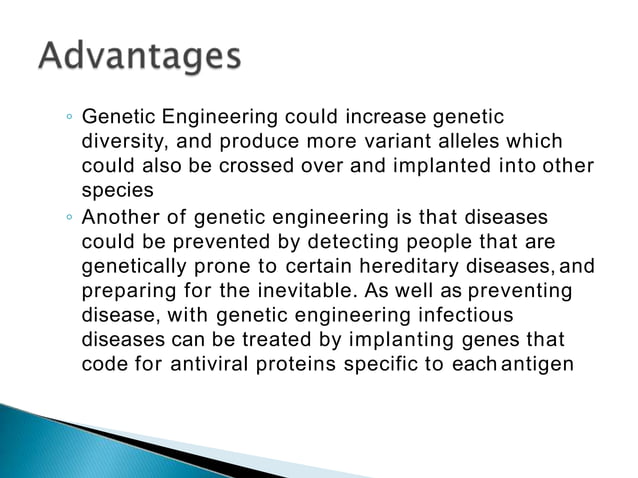 Advantages

◦ Genetic Engineering could increase genetic diversity, and produce more variant alleles which could also be crossed over and implanted into other species

◦ Another of genetic engineering is that diseases could be prevented by detecting people that are genetically prone to certain hereditary diseases, and preparing for the inevitable. As well as preventing disease, with genetic engineering infectious diseases can be treated by implanting genes that code for antiviral proteins specific to each antigen